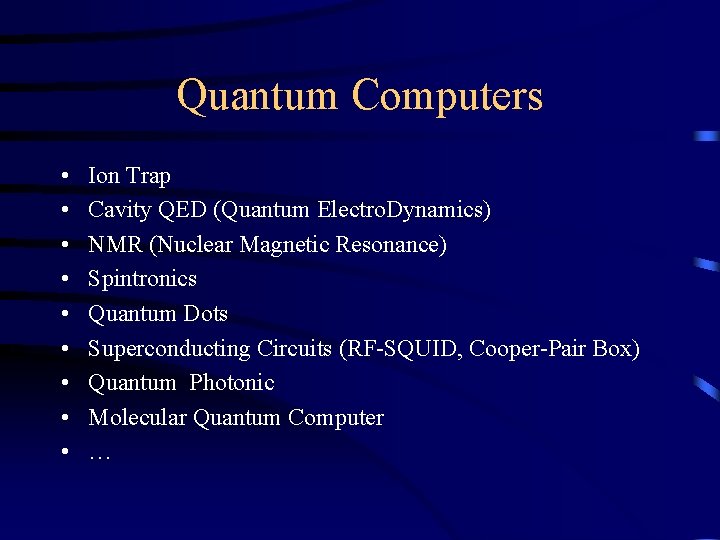 Quantum Computers

• Ion Trap
• Cavity QED (Quantum ElectroDynamics)
• NMR (Nuclear Magnetic Resonance)
• Spintronics
• Quantum Dots
• Superconducting Circuits (RF-SQUID, Cooper-Pair Box)
• Quantum  Photonic
• Molecular Quantum Computer
• …